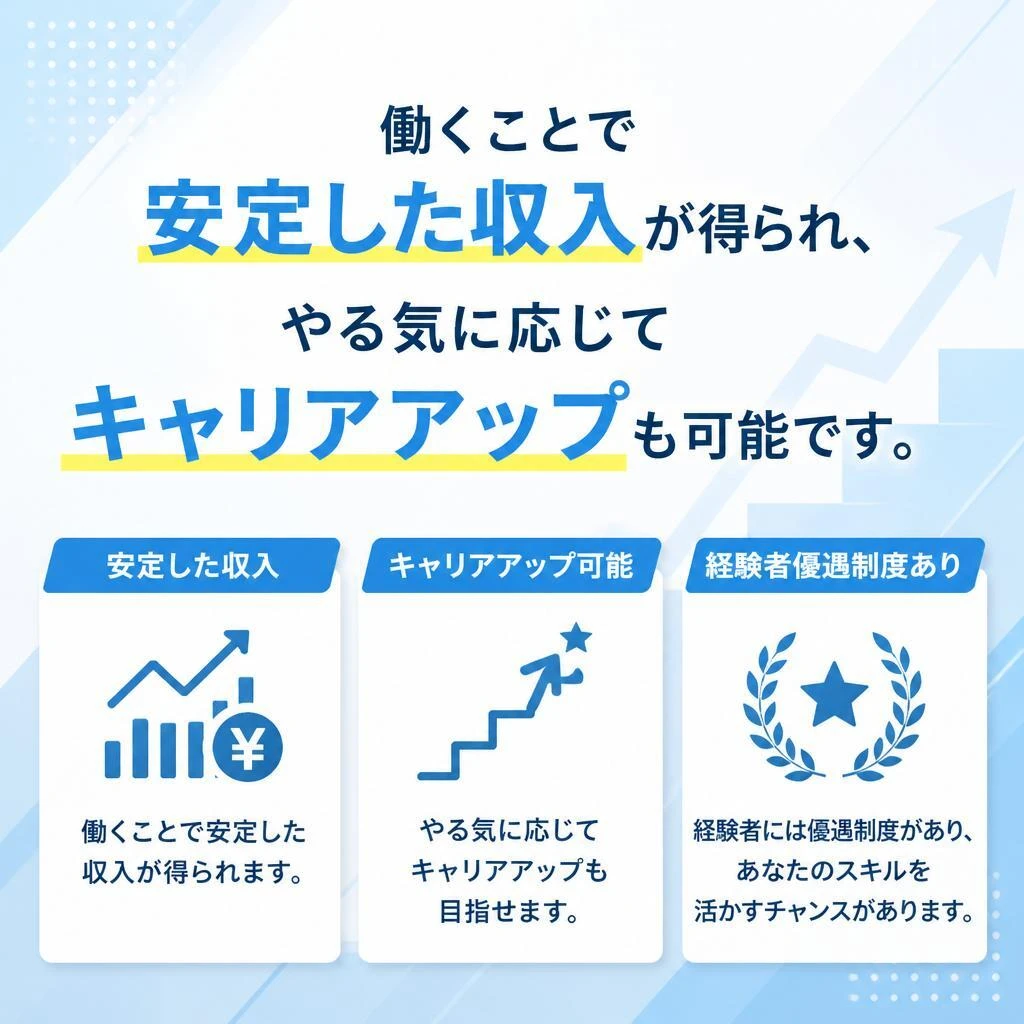 働くことで
安定した収入が得られ、
やる気に応じて
キャリアアップも可能です。

安定した収入

¥

働くことで安定した収入が得られます。

キャリアアップ可能

やる気に応じてキャリアアップも目指せます。

経験者優遇制度あり

経験者には優遇制度があり、あなたのスキルを活かすチャンスがあります。